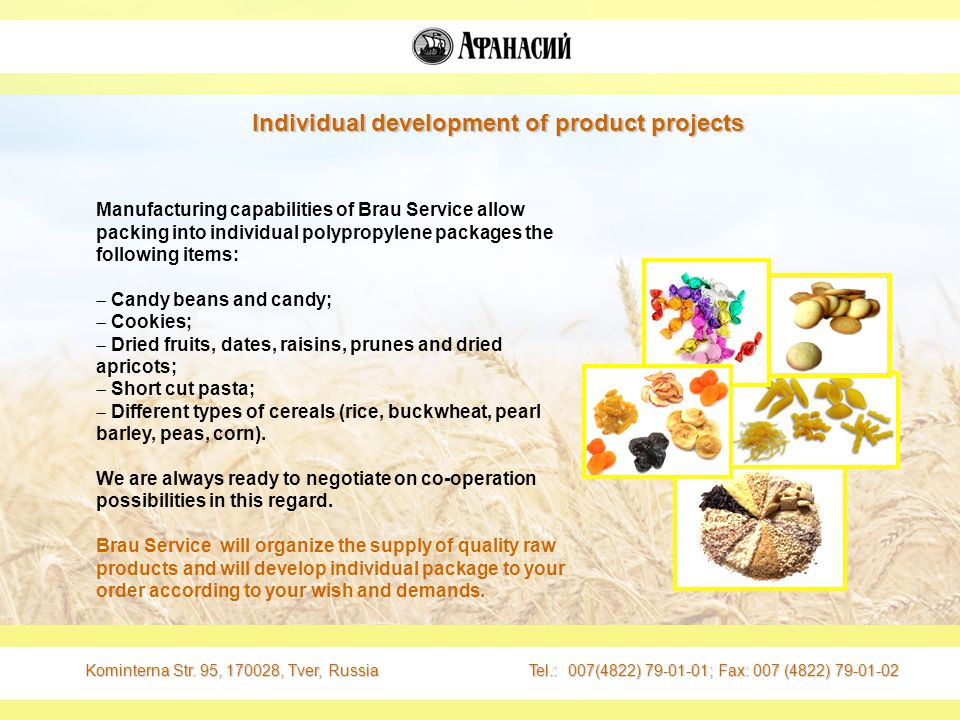 АФАНАСИЙ

Individual development of product projects

Manufacturing capabilities of Brau Service allow packing into individual polypropylene packages the following items:

– Candy beans and candy;
– Cookies;
– Dried fruits, dates, raisins, prunes and dried apricots;
– Short cut pasta;
– Different types of cereals (rice, buckwheat, pearl barley, peas, corn).

We are always ready to negotiate on co-operation possibilities in this regard.

Brau Service will organize the supply of quality raw products and will develop individual package to your order according to your wish and demands.

Kominterna Str. 95, 170028, Tver, Russia

Tel.: 007(4822) 79-01-01; Fax: 007 (4822) 79-01-02